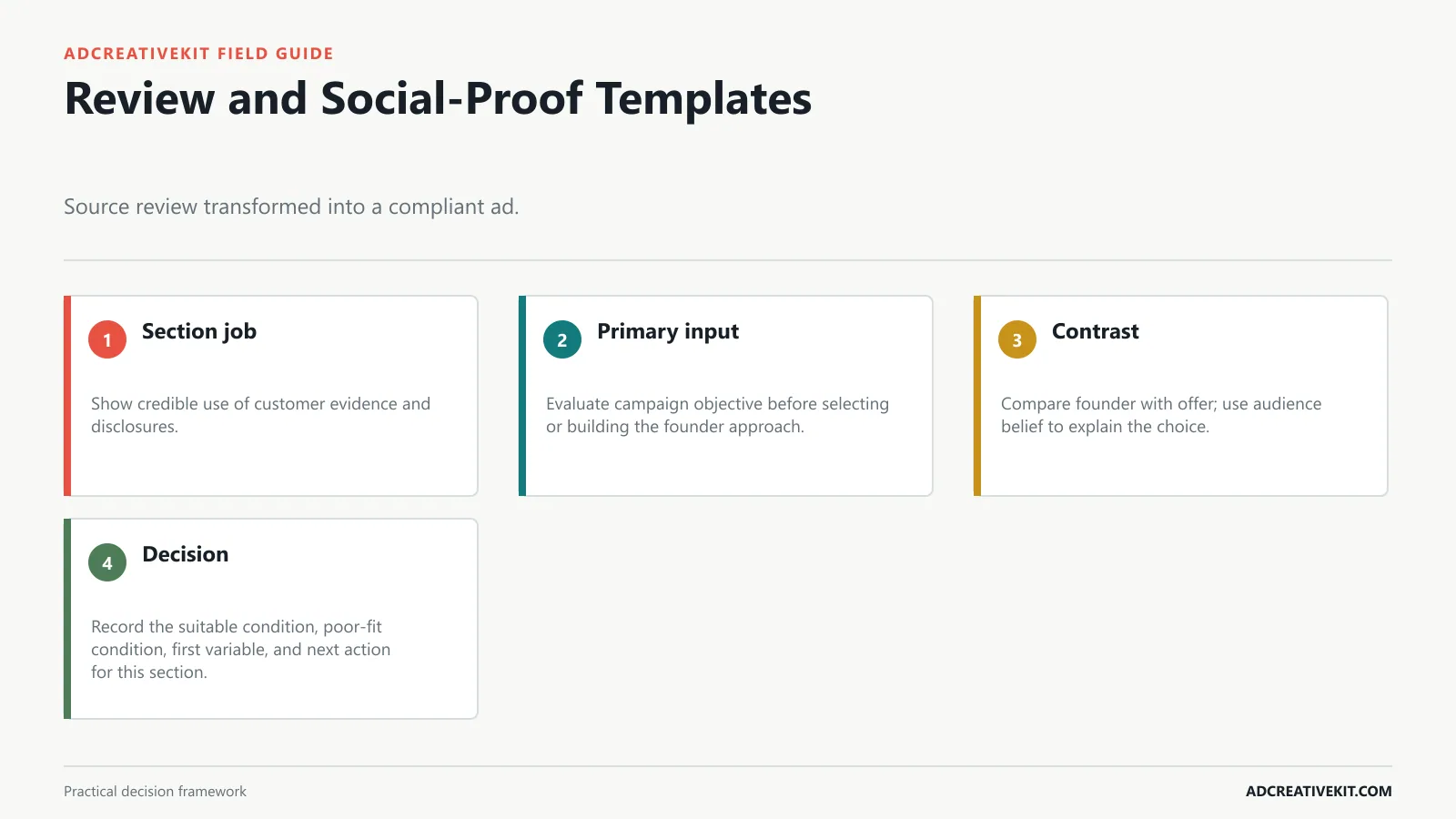 ADCREATIVEKIT FIELD GUIDE

Review and Social-Proof Templates

Source review transformed into a compliant ad.

1 Section job

Show credible use of customer evidence and disclosures.

2 Primary input

Evaluate campaign objective before selecting or building the founder approach.

3 Contrast

Compare founder with offer; use audience belief to explain the choice.

4 Decision

Record the suitable condition, poor-fit condition, first variable, and next action for this section.

Practical decision framework

ADCREATIVEKIT.COM